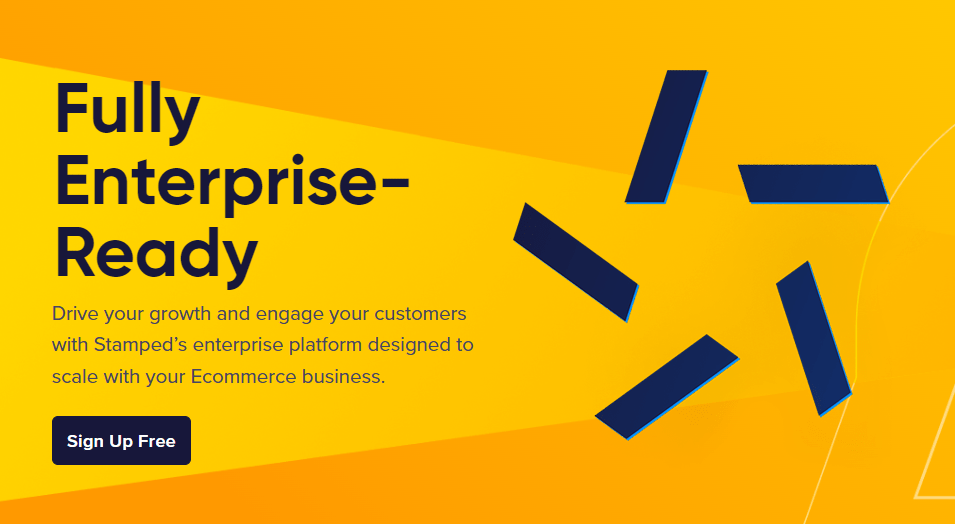 Fully Enterprise-Ready

Drive your growth and engage your customers with Stamped's enterprise platform designed to scale with your Ecommerce business.

Sign Up Free